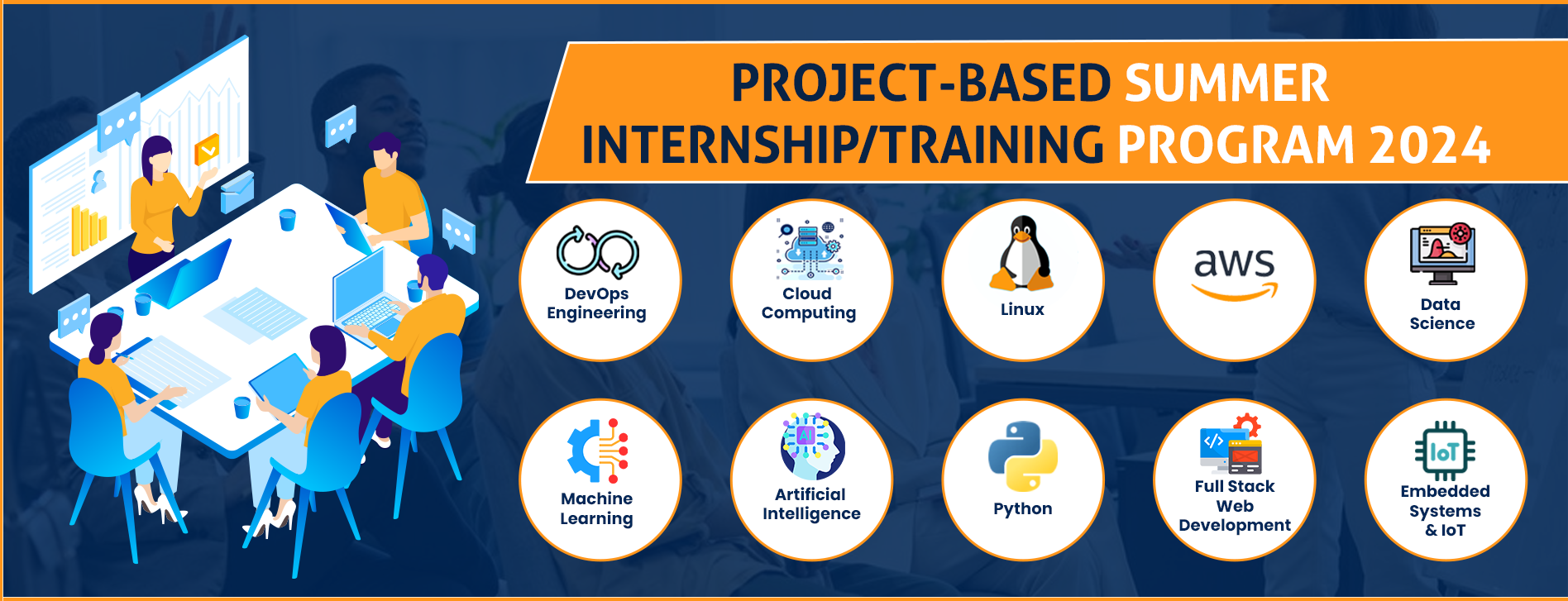 PROJECT-BASED SUMMER INTERNSHIP/TRAINING PROGRAM 2024

DevOps Engineering

Cloud Computing

Linux

aws

Data Science

Machine Learning

AI

Artificial Intelligence

Python

Full Stack Web Development

IoT

Embedded Systems & IoT